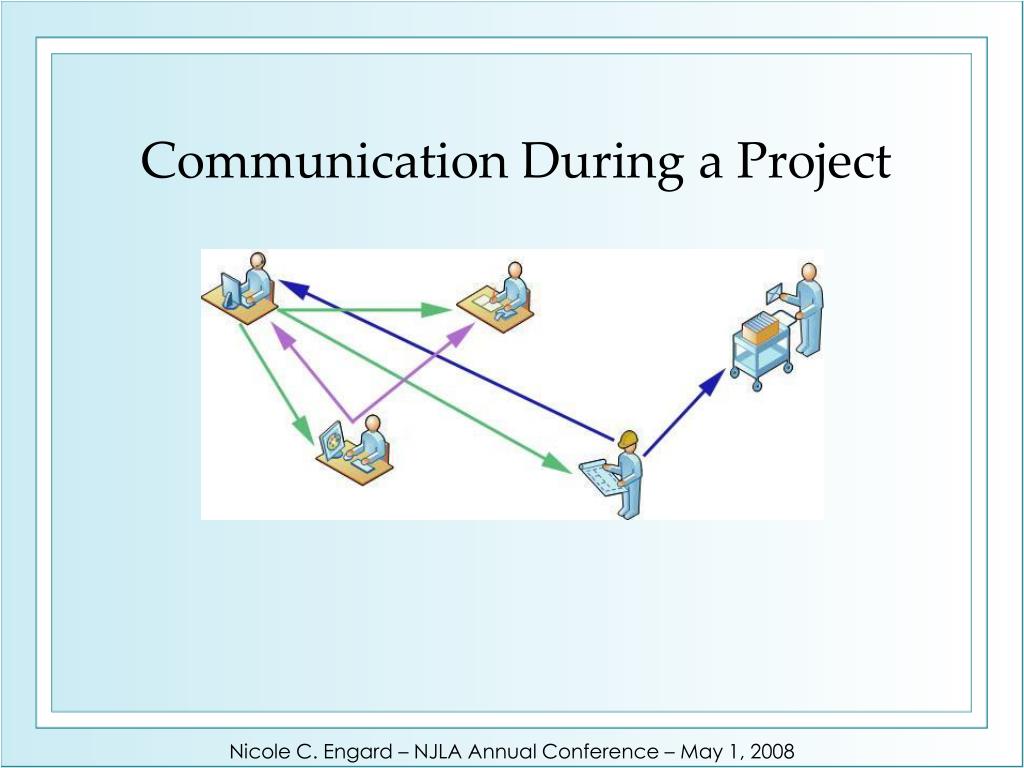 Communication During a Project

Nicole C. Engard – NJLA Annual Conference – May 1, 2008